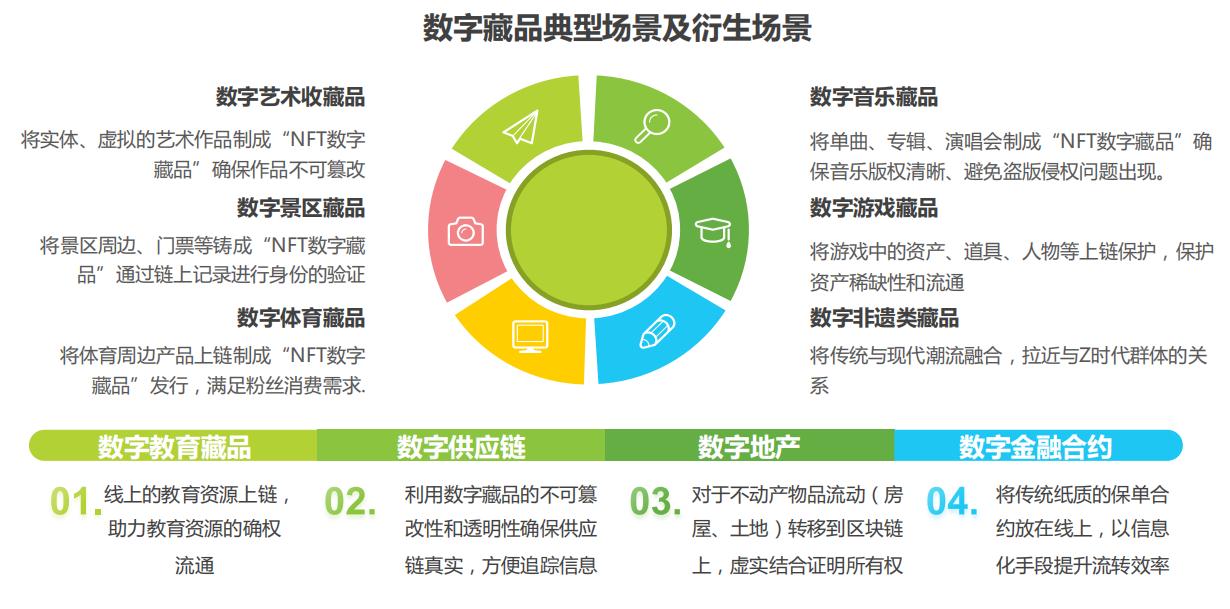 数字藏品典型场景及衍生场景

数字艺术收藏品

将实体、虚拟的艺术作品制成“NFT数字藏品”确保作品不可篡改

数字景区藏品

将景区周边、门票等铸成“NFT数字藏品”通过链上记录进行身份的验证

数字体育藏品

将体育周边产品上链制成“NFT数字藏品”发行，满足粉丝消费需求.

数字音乐藏品

将单曲、专辑、演唱会制成“NFT数字藏品”确保音乐版权清晰、避免盗版侵权问题出现。

数字游戏藏品

将游戏中的资产、道具、人物等上链保护，保护资产稀缺性和流通

数字非遗类藏品

将传统与现代潮流融合，拉近与Z时代群体的关系

数字教育藏品

01. 线上的教育资源上链，助力教育资源的确权流通

数字供应链

02. 利用数字藏品的不可篡改性和透明性确保供应链真实，方便追踪信息

数字地产

03. 对于不动产物品流动（房屋、土地）转移到区块链上，虚实结合证明所有权

数字金融合约

04. 将传统纸质的保单合约放在线上，以信息化手段提升流转效率